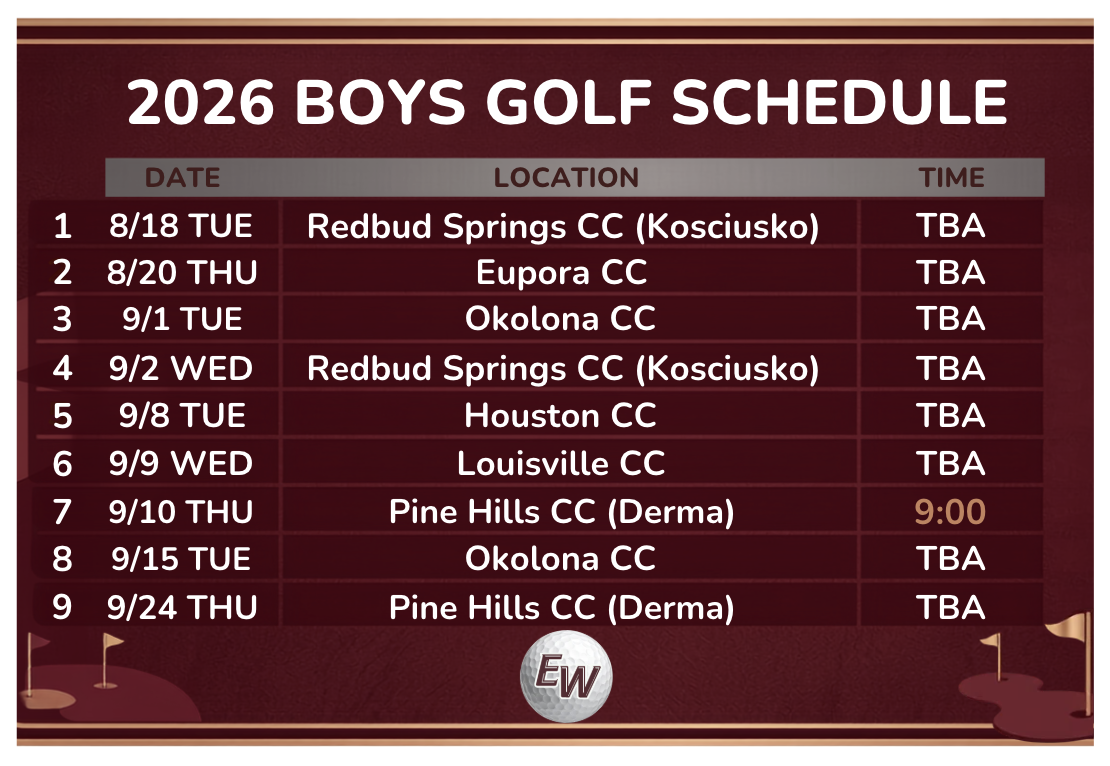 2026 BOYS GOLF SCHEDULE

| | DATE | LOCATION | TIME |
|---|---|---|---|
| 1 | 8/18 TUE | Redbud Springs CC (Kosciusko) | TBA |
| 2 | 8/20 THU | Eupora CC | TBA |
| 3 | 9/1 TUE | Okolona CC | TBA |
| 4 | 9/2 WED | Redbud Springs CC (Kosciusko) | TBA |
| 5 | 9/8 TUE | Houston CC | TBA |
| 6 | 9/9 WED | Louisville CC | TBA |
| 7 | 9/10 THU | Pine Hills CC (Derma) | 9:00 |
| 8 | 9/15 TUE | Okolona CC | TBA |
| 9 | 9/24 THU | Pine Hills CC (Derma) | TBA |

EW